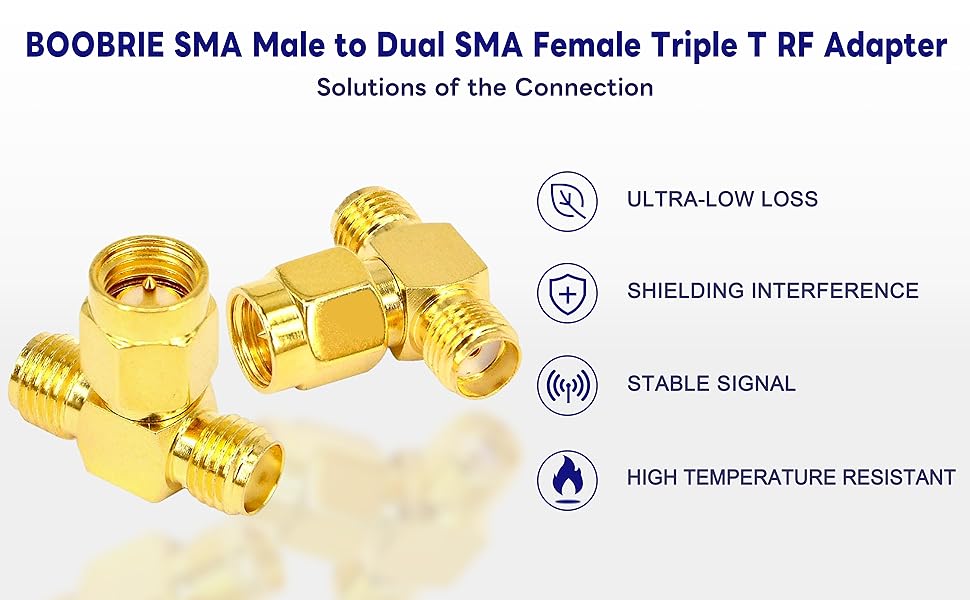 BOOBRIE SMA Male to Dual SMA Female Triple T RF Adapter

Solutions of the Connection

ULTRA-LOW LOSS

SHIELDING INTERFERENCE

STABLE SIGNAL

HIGH TEMPERATURE RESISTANT